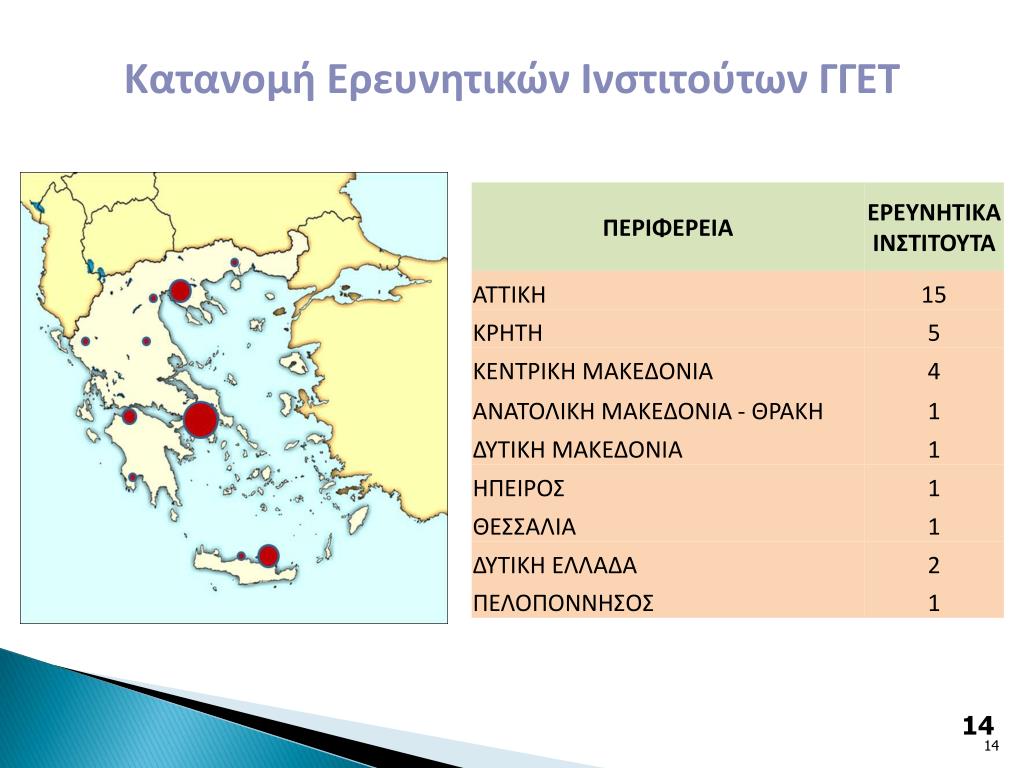 Κατανομή Ερευνητικών Ινστιτούτων ΓΓΕΤ

| ΠΕΡΙΦΕΡΕΙΑ | ΕΡΕΥΝΗΤΙΚΑ ΙΝΣΤΙΤΟΥΤΑ |
|---|---|
| ΑΤΤΙΚΗ | 15 |
| ΚΡΗΤΗ | 5 |
| ΚΕΝΤΡΙΚΗ ΜΑΚΕΔΟΝΙΑ | 4 |
| ΑΝΑΤΟΛΙΚΗ ΜΑΚΕΔΟΝΙΑ - ΘΡΑΚΗ | 1 |
| ΔΥΤΙΚΗ ΜΑΚΕΔΟΝΙΑ | 1 |
| ΗΠΕΙΡΟΣ | 1 |
| ΘΕΣΣΑΛΙΑ | 1 |
| ΔΥΤΙΚΗ ΕΛΛΑΔΑ | 2 |
| ΠΕΛΟΠΟΝΝΗΣΟΣ | 1 |

14
14